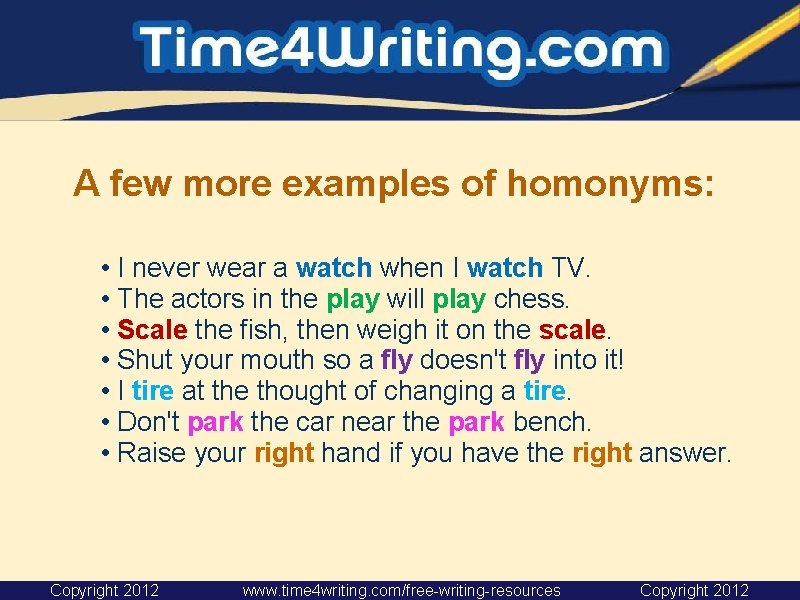 Time4Writing.com

A few more examples of homonyms:

• I never wear a watch when I watch TV.
• The actors in the play will play chess.
• Scale the fish, then weigh it on the scale.
• Shut your mouth so a fly doesn't fly into it!
• I tire at the thought of changing a tire.
• Don't park the car near the park bench.
• Raise your right hand if you have the right answer.

Copyright 2012 www.time4writing.com/free-writing-resources Copyright 2012